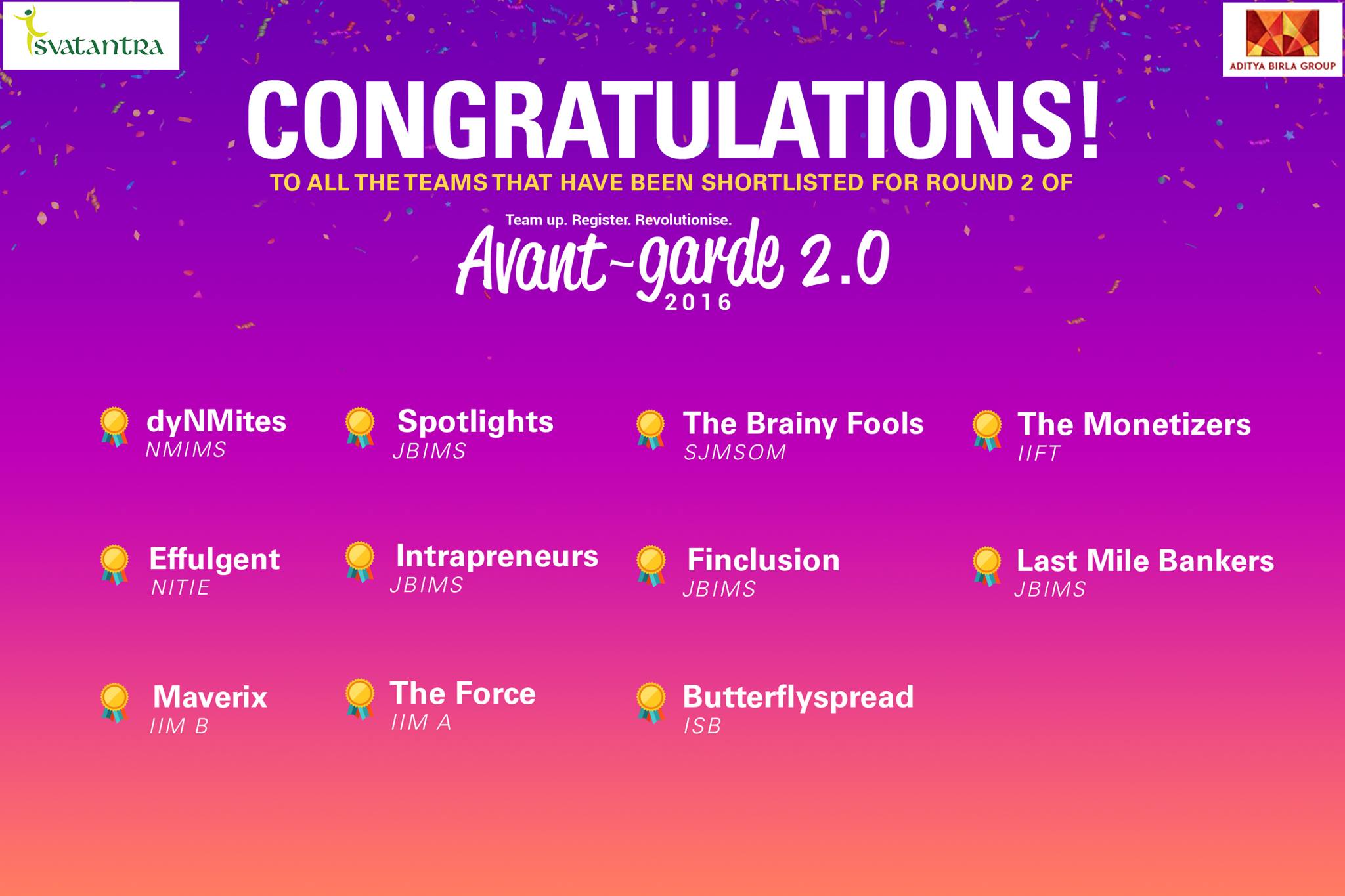 svatantra

ADITYA BIRLA GROUP

CONGRATULATIONS!

TO ALL THE TEAMS THAT HAVE BEEN SHORTLISTED FOR ROUND 2 OF

Team up. Register. Revolutionise.

Avant-garde 2.0

2016

dyNMites
NMIMS

Spotlights
JBIMS

The Brainy Fools
SJMSOM

The Monetizers
IIFT

Effulgent
NITIE

Intrapreneurs
JBIMS

Finclusion
JBIMS

Last Mile Bankers
JBIMS

Maverix
IIM B

The Force
IIM A

Butterflyspread
ISB